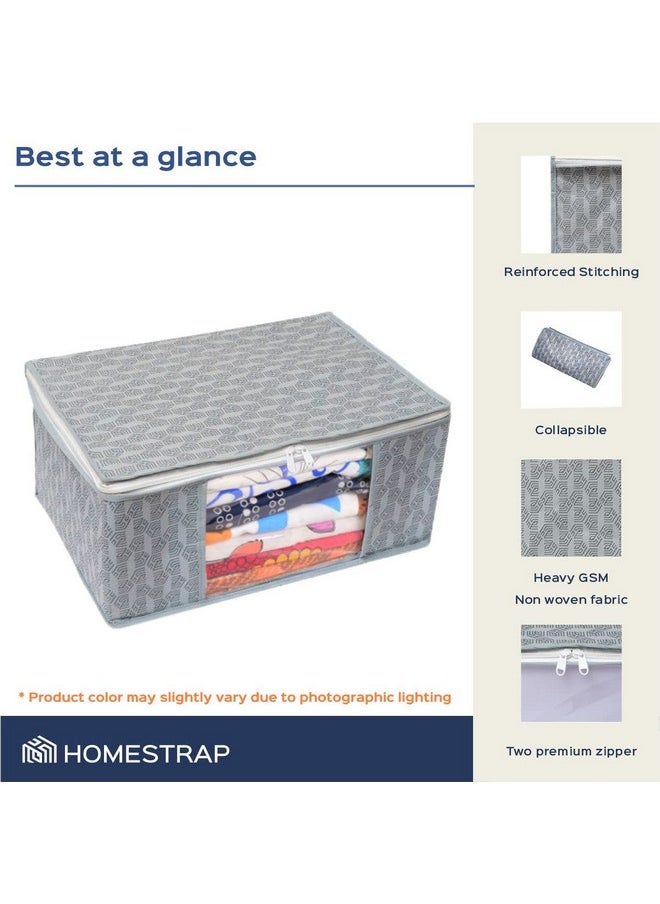 Best at a glance

* Product color may slightly vary due to photographic lighting

HOMESTRAP

Reinforced Stitching

Collapsible

Heavy GSM
Non woven fabric

Two premium zipper